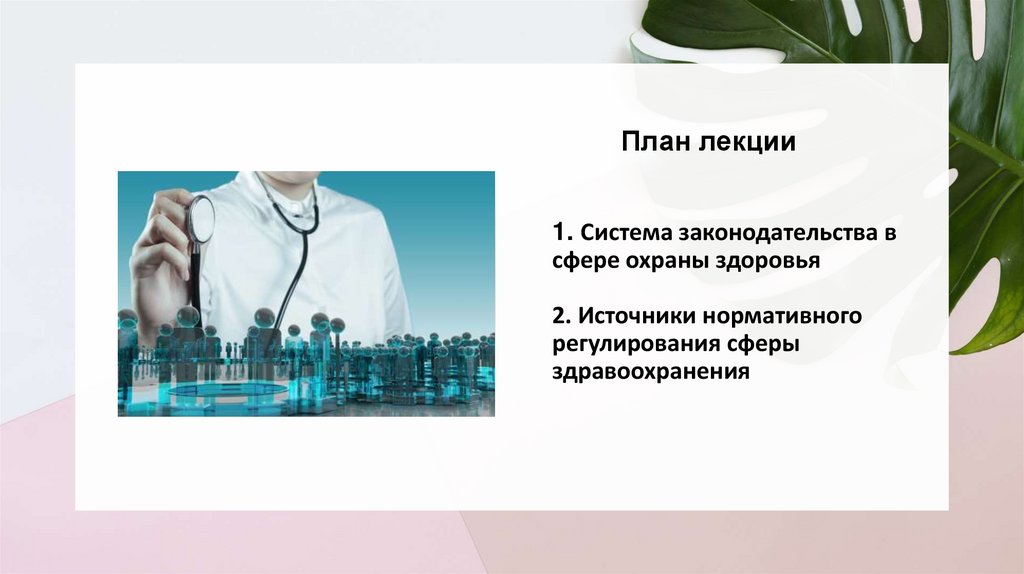 План лекции

1. Система законодательства в сфере охраны здоровья

2. Источники нормативного регулирования сферы здравоохранения